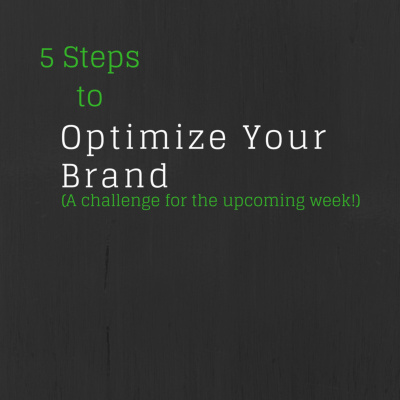 5 Steps
to
Optimize Your Brand
(A challenge for the upcoming week!)